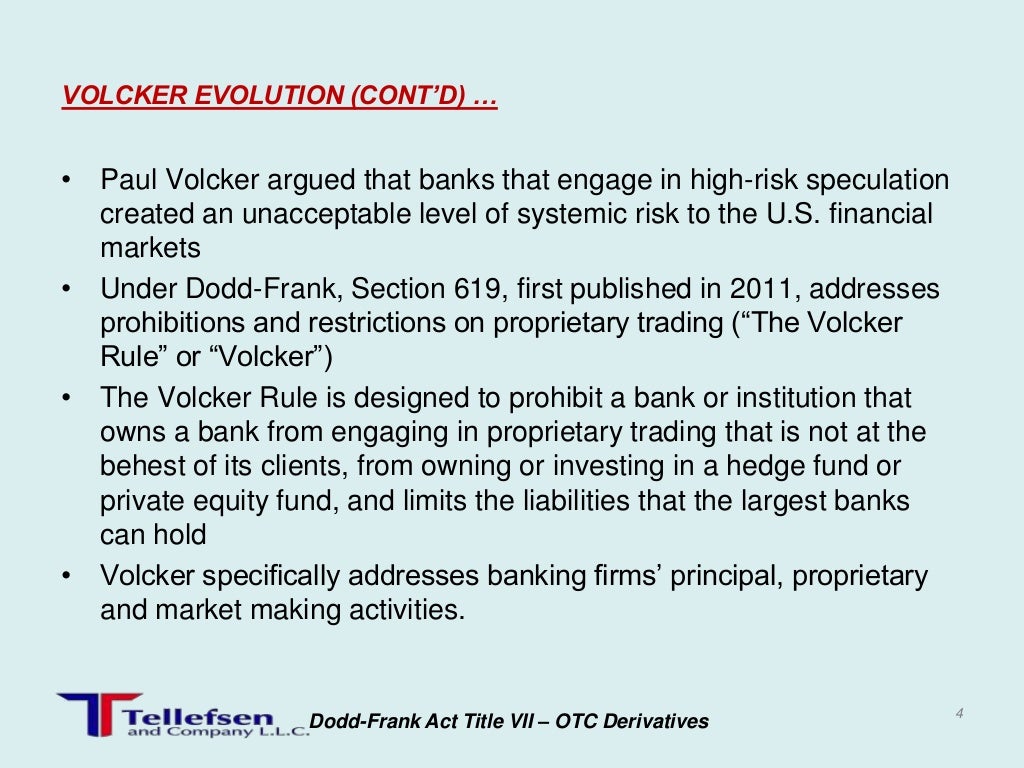 VOLCKER EVOLUTION (CONT'D) …

• Paul Volcker argued that banks that engage in high-risk speculation created an unacceptable level of systemic risk to the U.S. financial markets
• Under Dodd-Frank, Section 619, first published in 2011, addresses prohibitions and restrictions on proprietary trading ("The Volcker Rule" or "Volcker")
• The Volcker Rule is designed to prohibit a bank or institution that owns a bank from engaging in proprietary trading that is not at the behest of its clients, from owning or investing in a hedge fund or private equity fund, and limits the liabilities that the largest banks can hold
• Volcker specifically addresses banking firms' principal, proprietary and market making activities.

Tellefsen and Company L.L.C. Dodd-Frank Act Title VII – OTC Derivatives

4